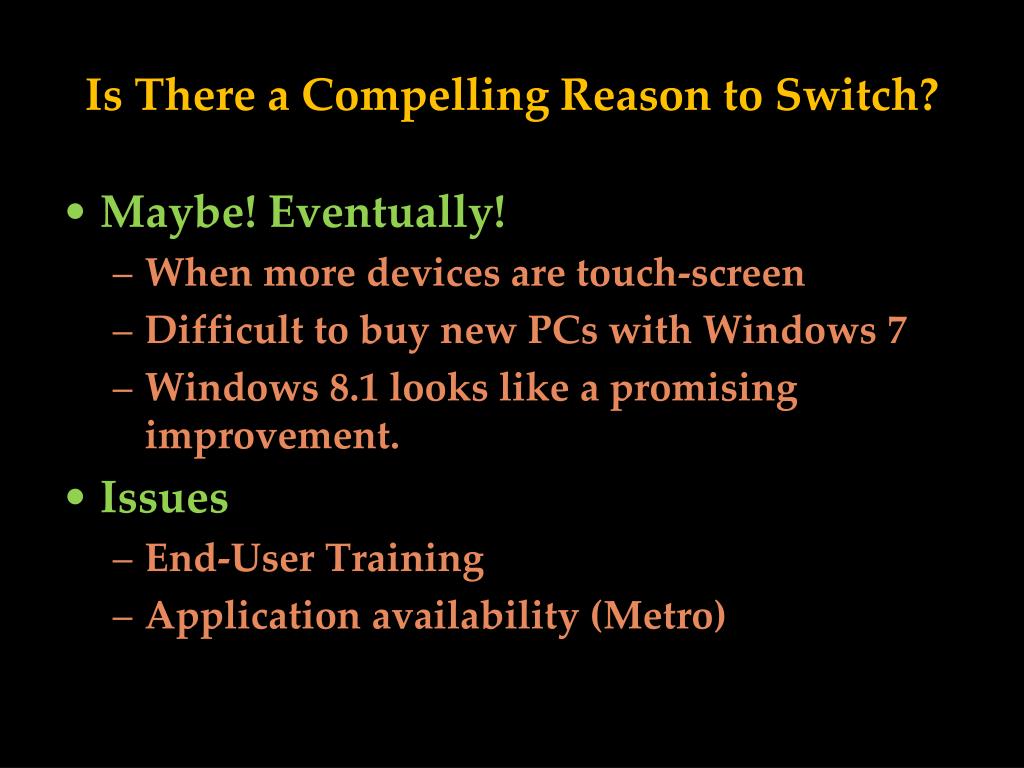 Is There a Compelling Reason to Switch?

• Maybe! Eventually!
– When more devices are touch-screen
– Difficult to buy new PCs with Windows 7
– Windows 8.1 looks like a promising improvement.

• Issues
– End-User Training
– Application availability (Metro)